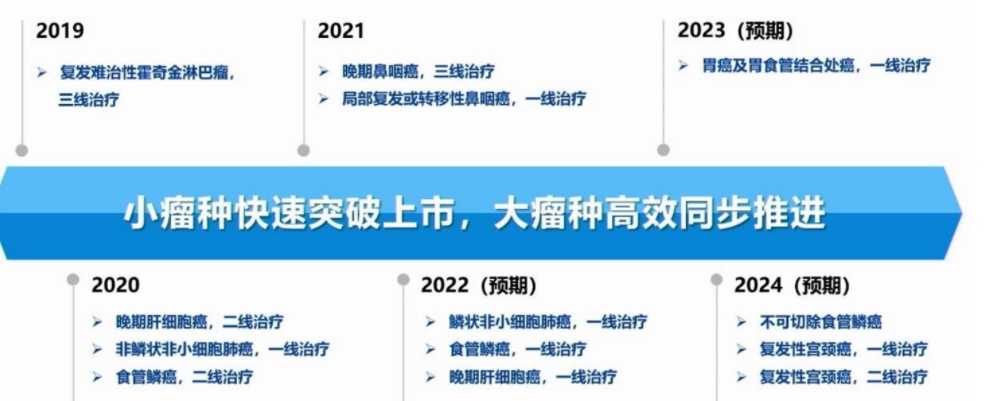 2019

➢ 复发难治性霍奇金淋巴瘤，三线治疗

2021

➢ 晚期鼻咽癌，三线治疗
➢ 局部复发或转移性鼻咽癌，一线治疗

2023（预期）

➢ 胃癌及胃食管结合处癌，一线治疗

小瘤种快速突破上市，大瘤种高效同步推进

2020

➢ 晚期肝细胞癌，二线治疗
➢ 非鳞状非小细胞肺癌，一线治疗
➢ 食管鳞癌，二线治疗

2022（预期）

➢ 鳞状非小细胞肺癌，一线治疗
➢ 食管鳞癌，一线治疗
➢ 晚期肝细胞癌，一线治疗

2024（预期）

➢ 不可切除食管鳞癌
➢ 复发性宫颈癌，一线治疗
➢ 复发性宫颈癌，二线治疗